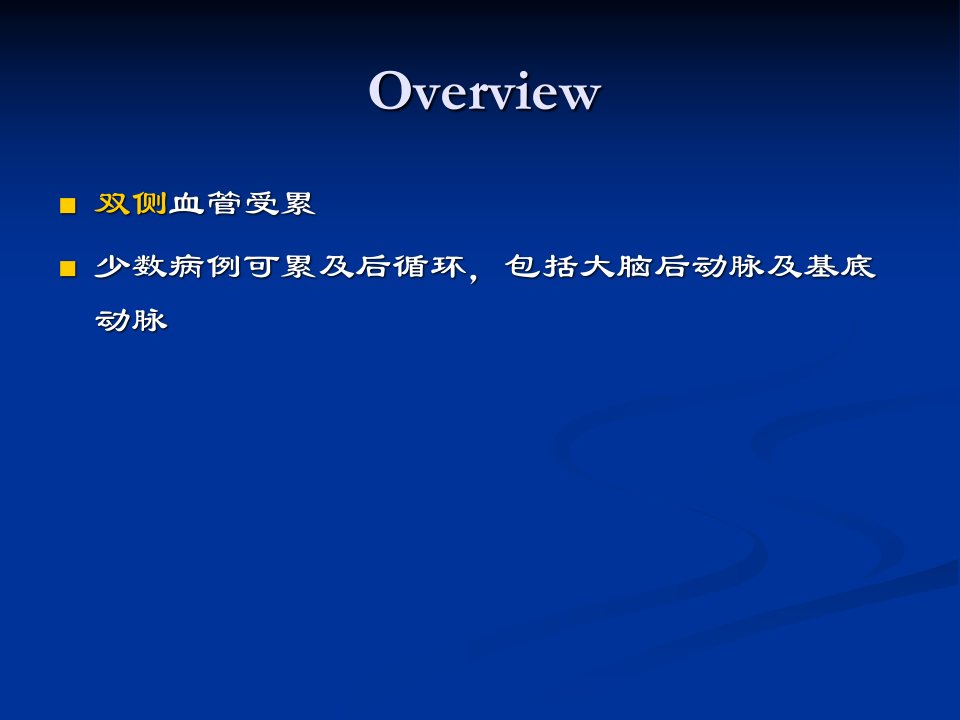 Overview

■ 双侧血管受累

■ 少数病例可累及后循环，包括大脑后动脉及基底动脉